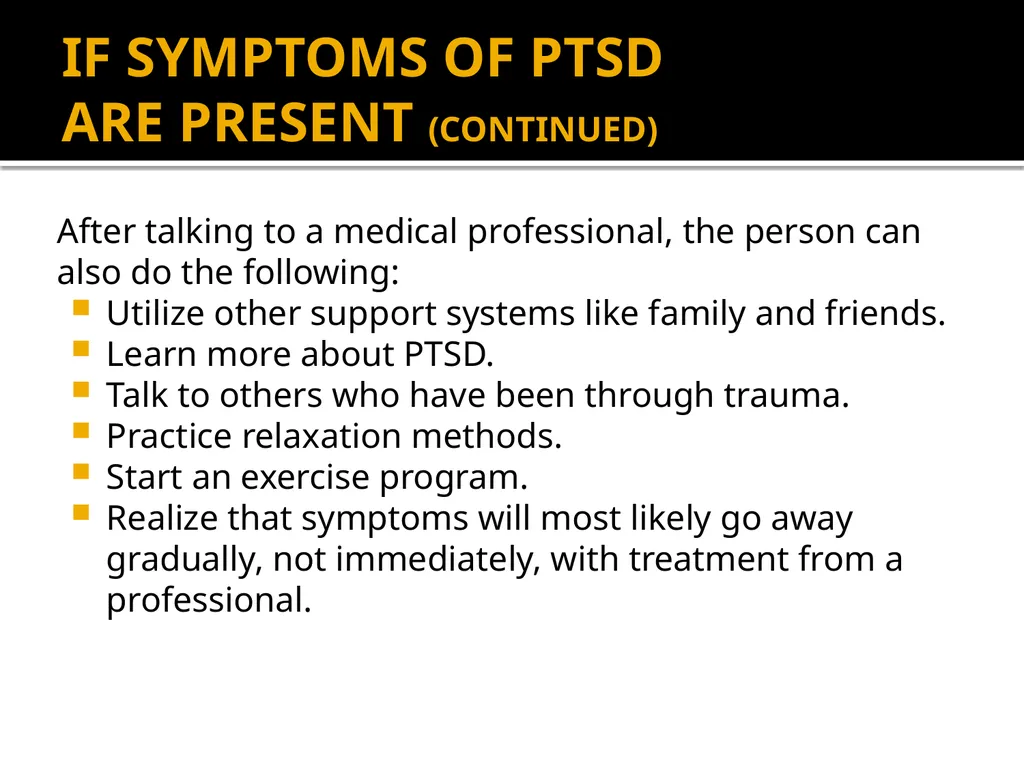 IF SYMPTOMS OF PTSD ARE PRESENT (CONTINUED)

After talking to a medical professional, the person can also do the following:
- Utilize other support systems like family and friends.
- Learn more about PTSD.
- Talk to others who have been through trauma.
- Practice relaxation methods.
- Start an exercise program.
- Realize that symptoms will most likely go away gradually, not immediately, with treatment from a professional.